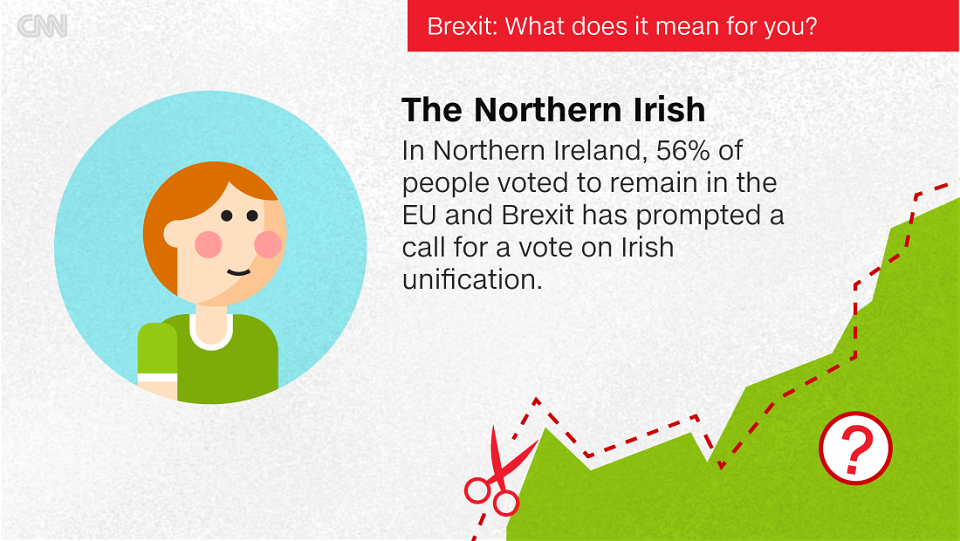 CNN

Brexit: What does it mean for you?

The Northern Irish

In Northern Ireland, 56% of people voted to remain in the EU and Brexit has prompted a call for a vote on Irish unification.

?